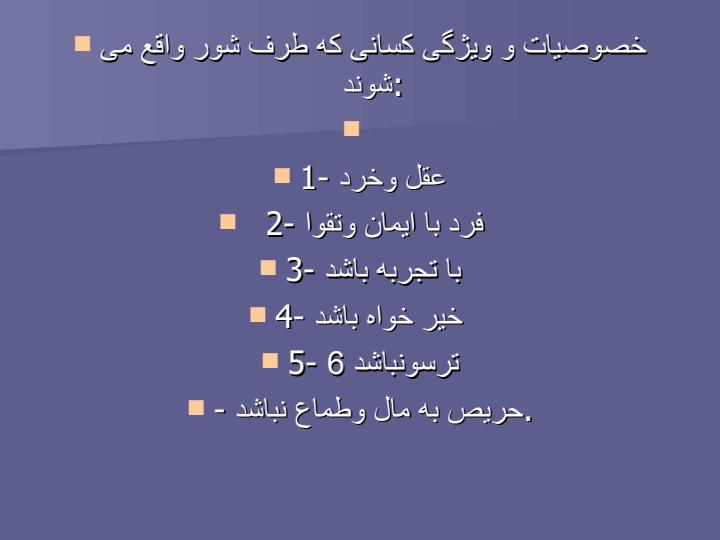 خصوصیات و ویژگی کسانی که طرف شور واقع می شوند:

1- عقل وخرد

2- فرد با ایمان وتقوا

3- با تجربه باشد

4- خیر خواه باشد

5- ترسونباشد 6

- حریص به مال وطماع نباشد.